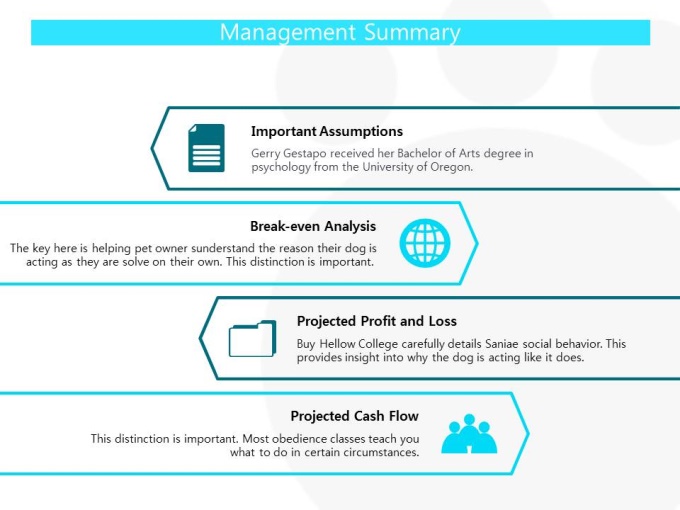 Management Summary

Important Assumptions

Gerry Gestapo received her Bachelor of Arts degree in psychology from the University of Oregon.

Break-even Analysis

The key here is helping pet owner sunderstand the reason their dog is acting as they are solve on their own. This distinction is important.

Projected Profit and Loss

Buy Hellow College carefully details Saniae social behavior. This provides insight into why the dog is acting like it does.

Projected Cash Flow

This distinction is important. Most obedience classes teach you what to do in certain circumstances.